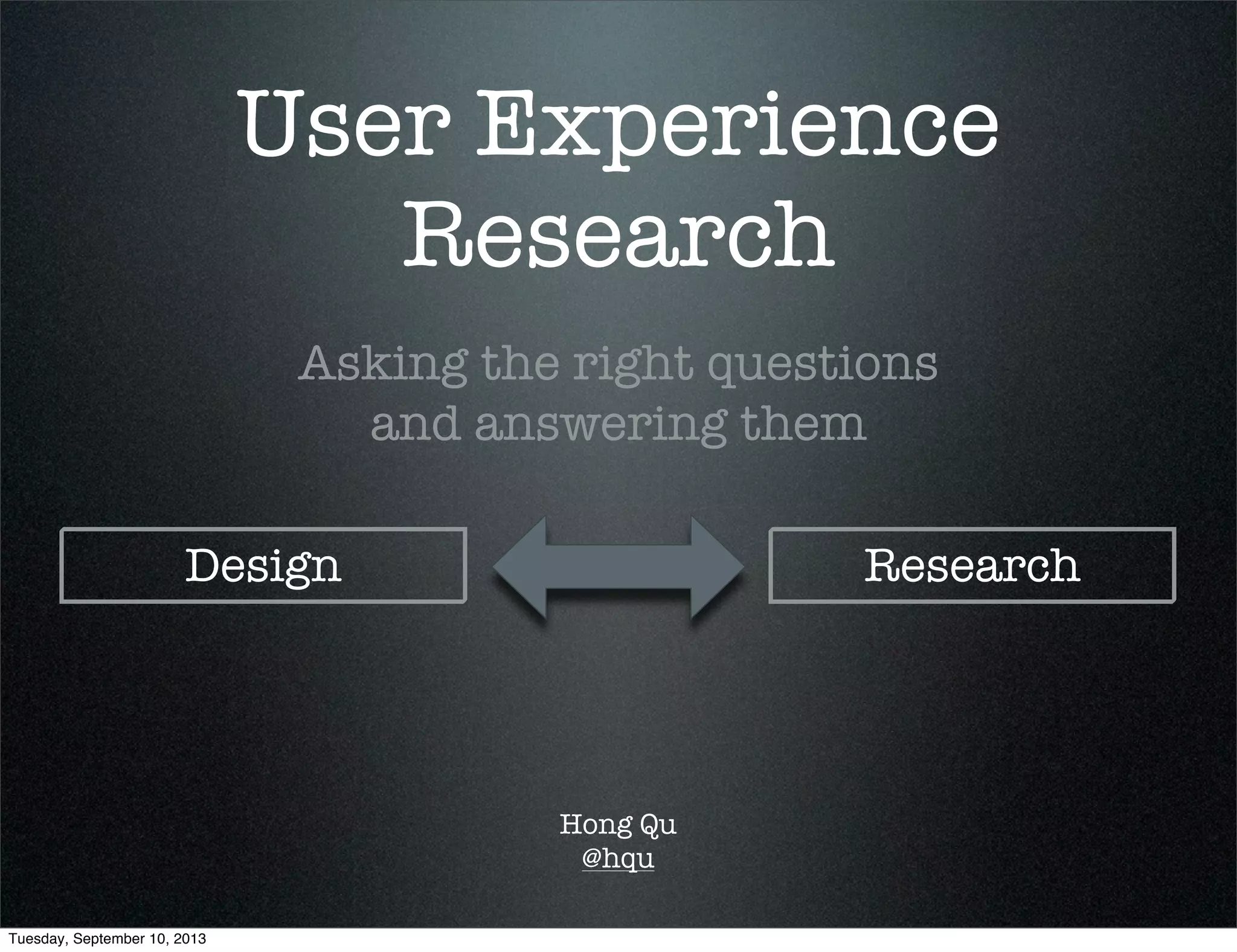 User Experience Research

Asking the right questions and answering them

Design

Research

Hong Qu
@hqu

Tuesday, September 10, 2013